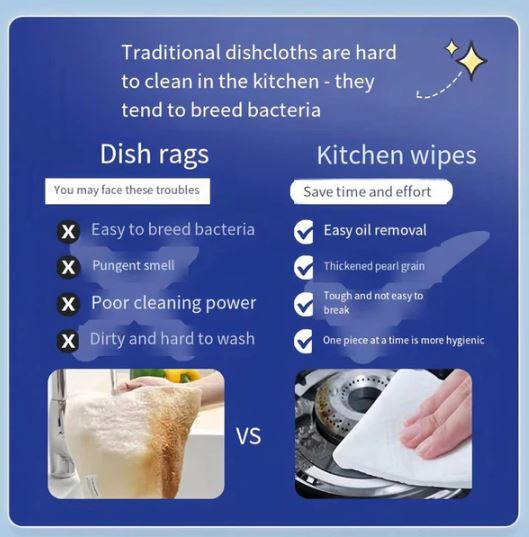 Traditional dishcloths are hard to clean in the kitchen - they tend to breed bacteria

Dish rags

You may face these troubles

X Easy to breed bacteria

X Pungent smell

X Poor cleaning power

X Dirty and hard to wash

Kitchen wipes

Save time and effort

Easy oil removal

Thickened pearl grain

Tough and not easy to break

One piece at a time is more hygienic

VS